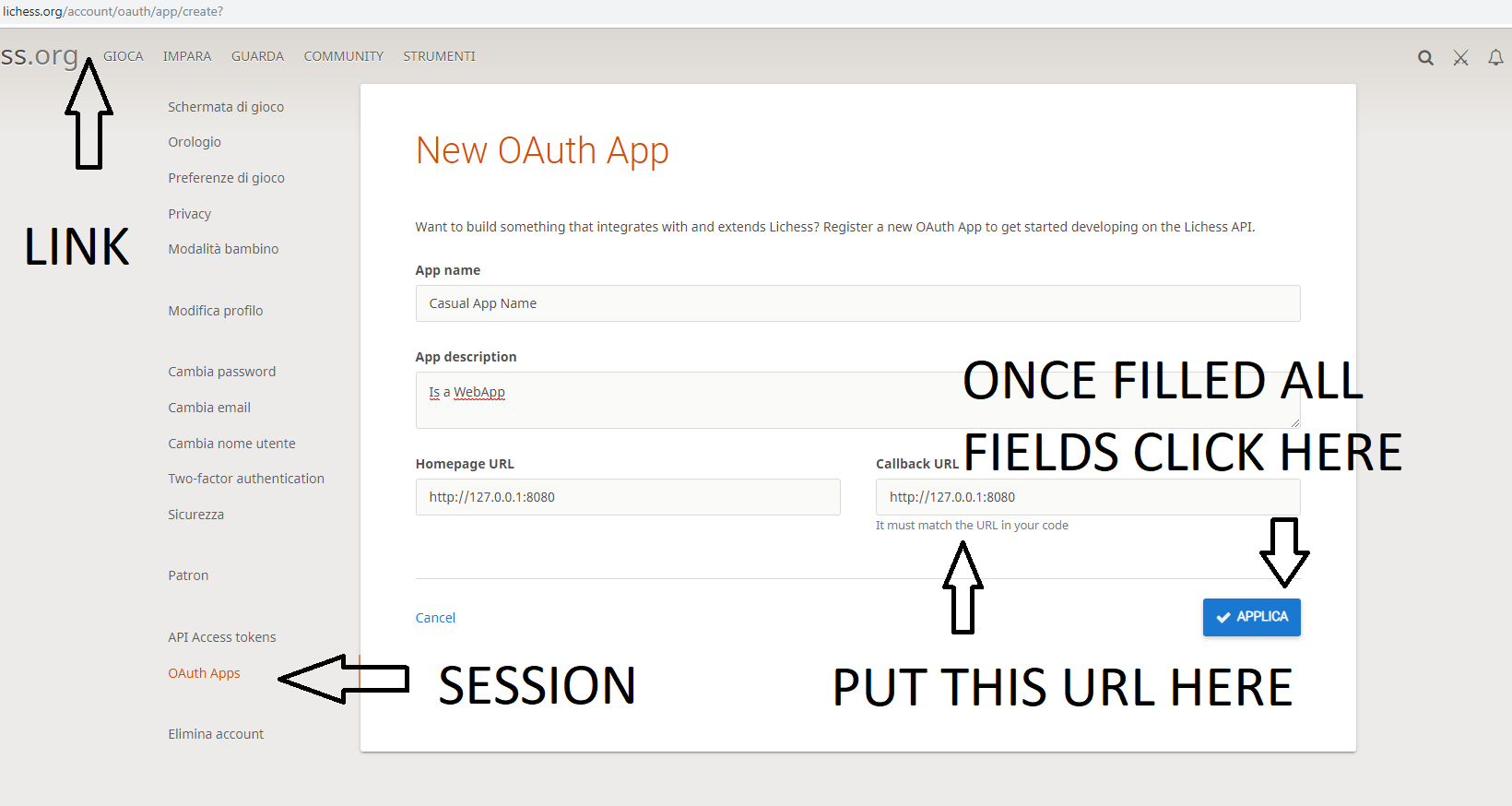 lichess.org/account/oauth/app/create?

ss.org GIOCA IMPARA GUARDA COMMUNITY STRUMENTI

LINK

Schermata di gioco
Orologio
Preferenze di gioco
Privacy
Modalità bambino

Modifica profilo

Cambia password
Cambia email
Cambia nome utente
Two-factor authentication
Sicurezza

Patron

API Access tokens
OAuth Apps

Elimina account

SESSION

New OAuth App

Want to build something that integrates with and extends Lichess? Register a new OAuth App to get started developing on the Lichess API.

App name

Casual App Name

App description

Is a WebApp

ONCE FILLED ALL FIELDS CLICK HERE

Homepage URL

http://127.0.0.1:8080

Callback URL

http://127.0.0.1:8080

It must match the URL in your code

Cancel

APPLICA

PUT THIS URL HERE